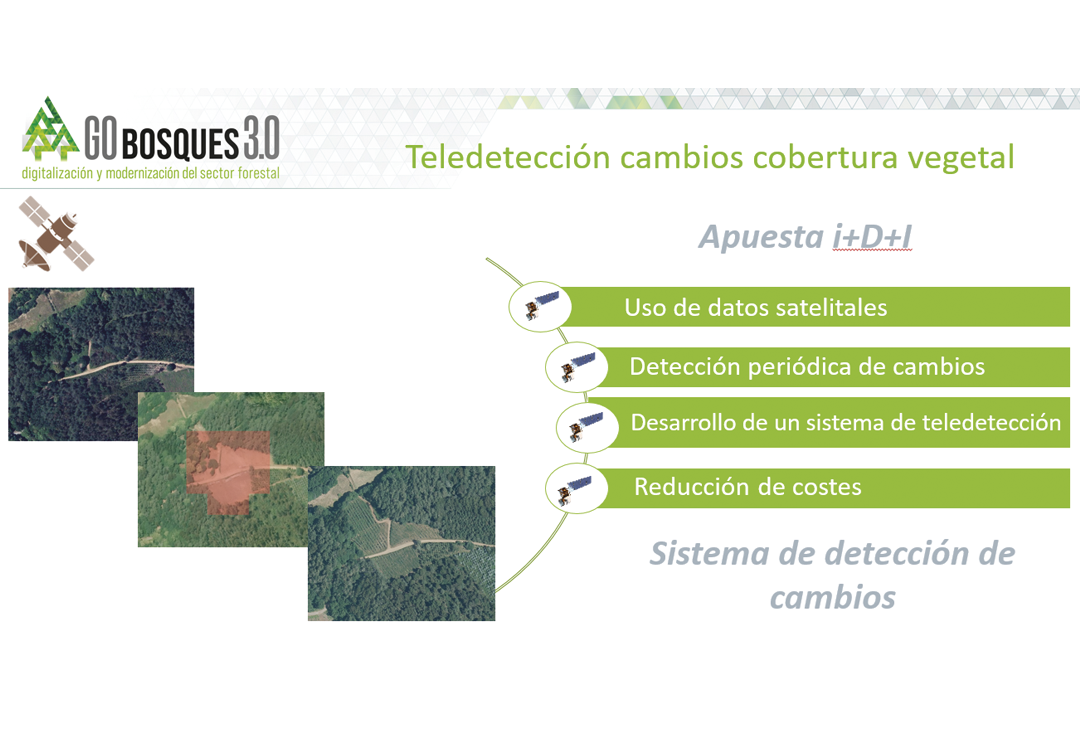 GO BOSQUES 3.0
digitalización y modernización del sector forestal

Teledetección cambios cobertura vegetal

Apuesta i+D+I

Uso de datos satelitales

Detección periódica de cambios

Desarrollo de un sistema de teledetección

Reducción de costes

Sistema de detección de cambios